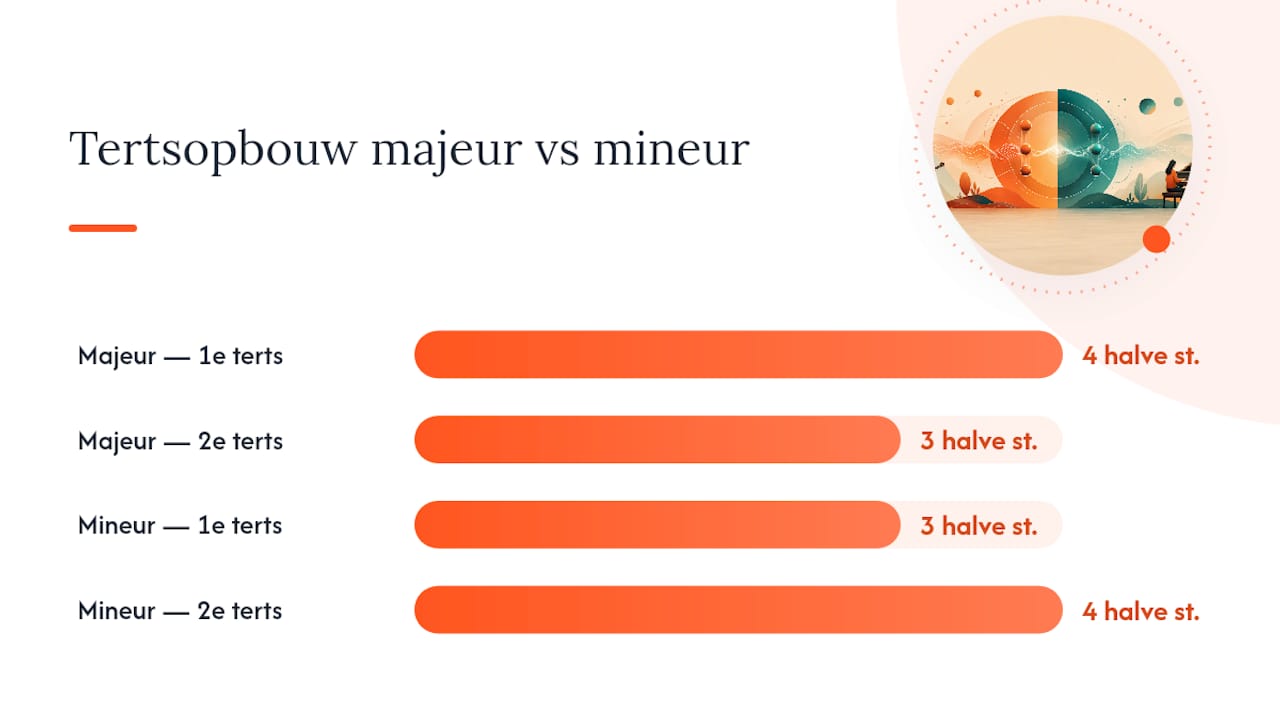 Tertsopbouw majeur vs mineur

Majeur — 1e terts 4 halve st.

Majeur — 2e terts 3 halve st.

Mineur — 1e terts 3 halve st.

Mineur — 2e terts 4 halve st.